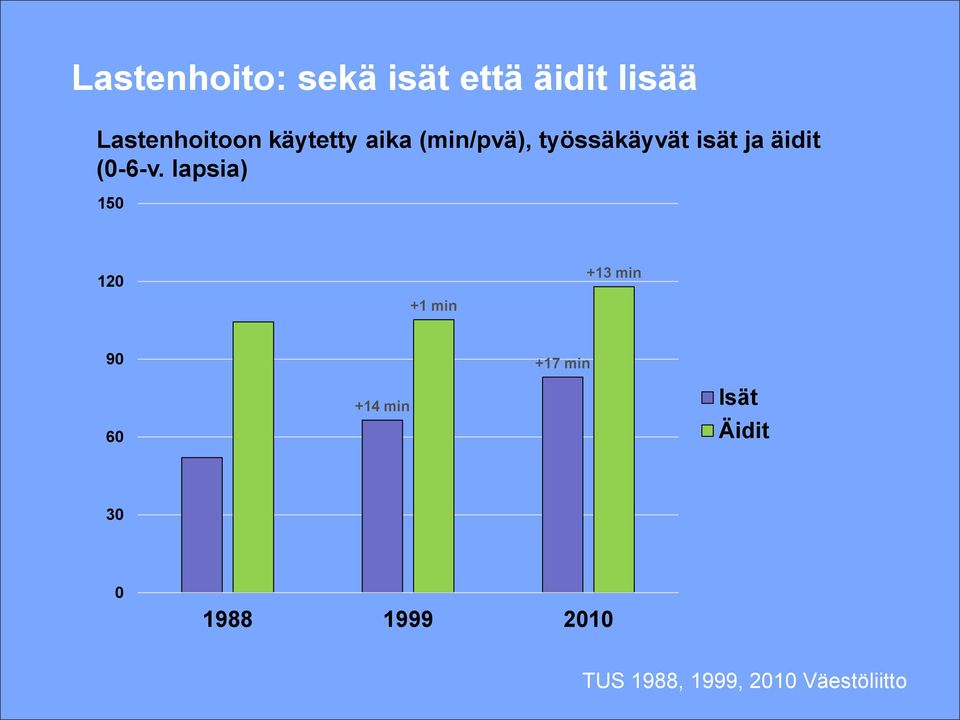 Lastenhoito: sekä isät että äidit lisää

Lastenhoitoon käytetty aika (min/pvä), työssäkäyvät isät ja äidit (0-6-v. lapsia)

150
120
90
60
30
0

+14 min
+1 min
+17 min
+13 min

1988
1999
2010

Isät
Äidit

TUS 1988, 1999, 2010 Väestöliitto